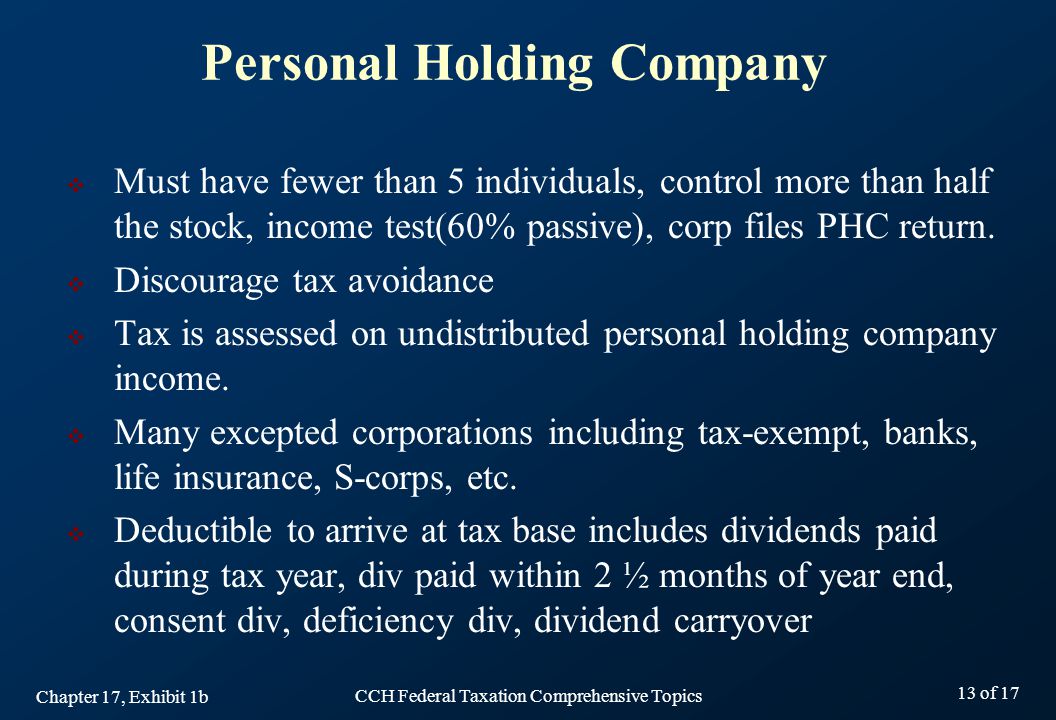 Personal Holding Company

Must have fewer than 5 individuals, control more than half the stock, income test(60% passive), corp files PHC return.

Discourage tax avoidance

Tax is assessed on undistributed personal holding company income.

Many excepted corporations including tax-exempt, banks, life insurance, S-corps, etc.

Deductible to arrive at tax base includes dividends paid during tax year, div paid within 2 ½ months of year end, consent div, deficiency div, dividend carryover

Chapter 17, Exhibit 1b

CCH Federal Taxation Comprehensive Topics

13 of 17